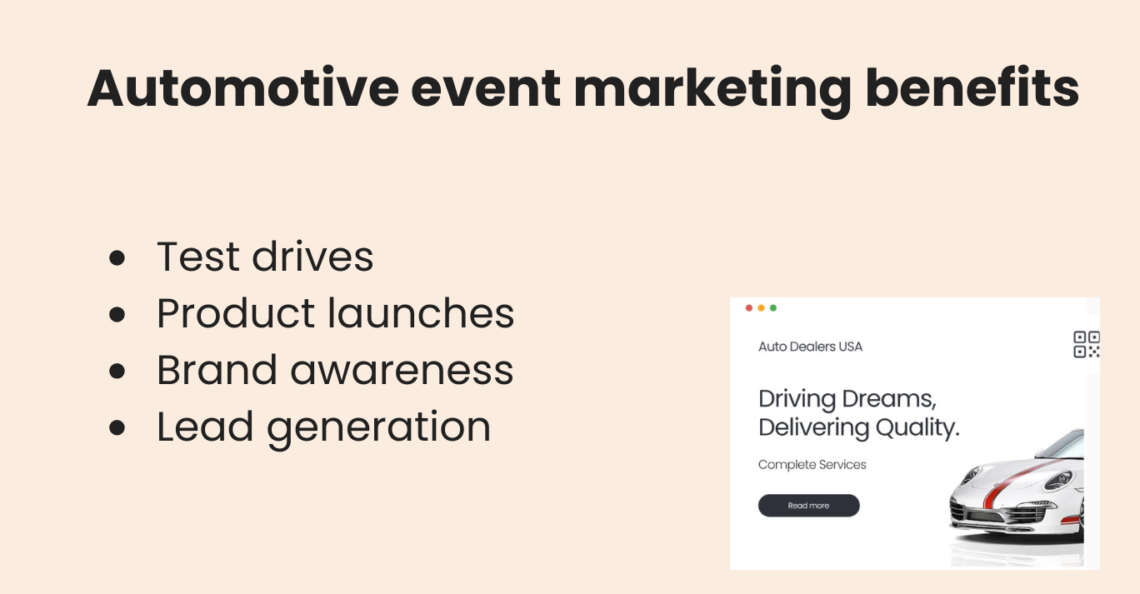 Automotive event marketing benefits

- Test drives
- Product launches
- Brand awareness
- Lead generation

Auto Dealers USA

Driving Dreams, Delivering Quality.

Complete Services

Read more